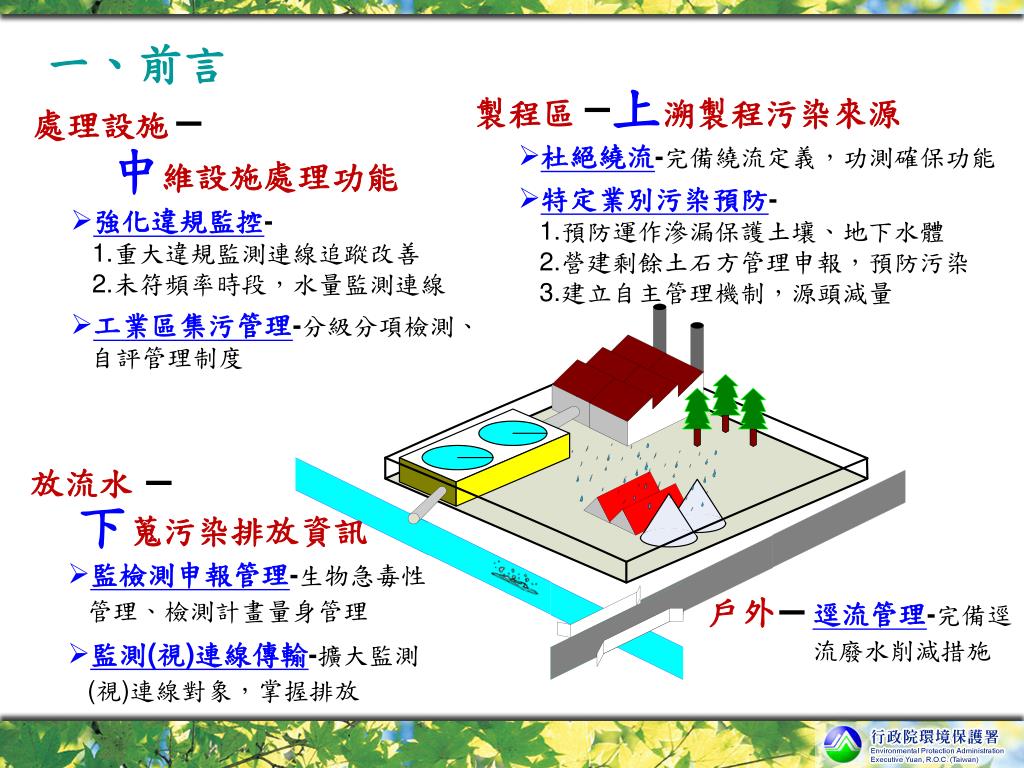 一、前言

處理設施－
中維設施處理功能

➢強化違規監控-
1.重大違規監測連線追蹤改善
2.未符頻率時段，水量監測連線

➢工業區集污管理-分級分項檢測、自評管理制度

製程區－上溯製程污染來源

➢杜絕繞流-完備繞流定義，功測確保功能

➢特定業別污染預防-
1.預防運作滲漏保護土壤、地下水體
2.營建剩餘土石方管理申報，預防污染
3.建立自主管理機制，源頭減量

放流水－
下蒐污染排放資訊

➢監檢測申報管理-生物急毒性管理、檢測計畫量身管理

➢監測(視)連線傳輸-擴大監測(視)連線對象，掌握排放

戶外－逕流管理-完備逕流廢水削減措施

行政院環境保護署
Environmental Protection Administration
Executive Yuan, R.O.C. (Taiwan)